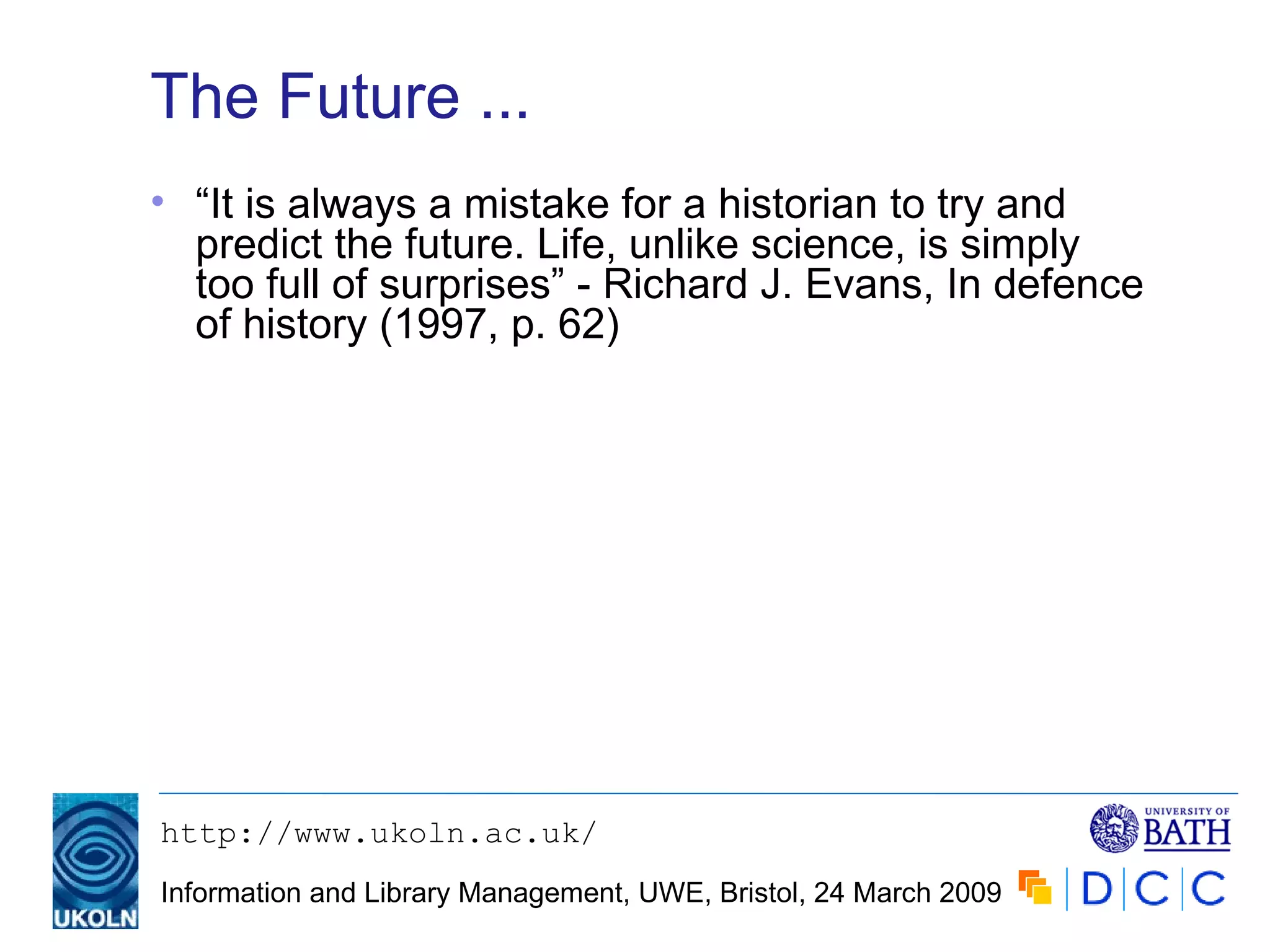 The Future ...

• “It is always a mistake for a historian to try and predict the future. Life, unlike science, is simply too full of surprises” - Richard J. Evans, In defence of history (1997, p. 62)

UKOLN

http://www.ukoln.ac.uk/

Information and Library Management, UWE, Bristol, 24 March 2009

UNIVERSITY OF BATH

DCC